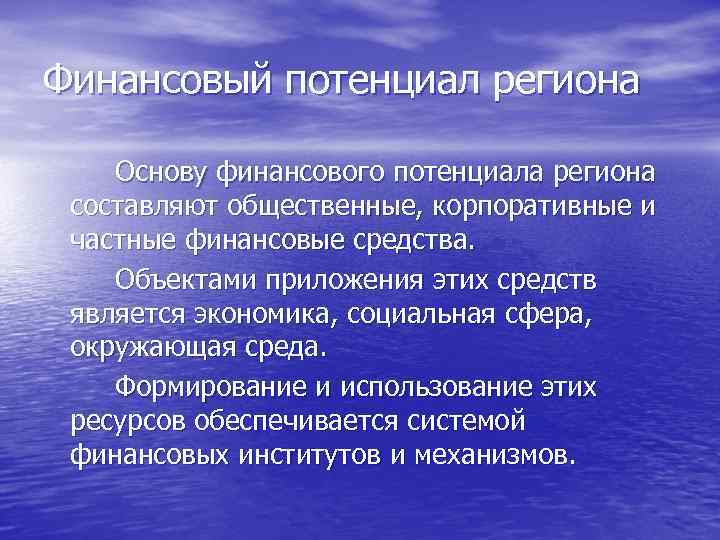 Финансовый потенциал региона

Основу финансового потенциала региона составляют общественные, корпоративные и частные финансовые средства.

Объектами приложения этих средств является экономика, социальная сфера, окружающая среда.

Формирование и использование этих ресурсов обеспечивается системой финансовых институтов и механизмов.